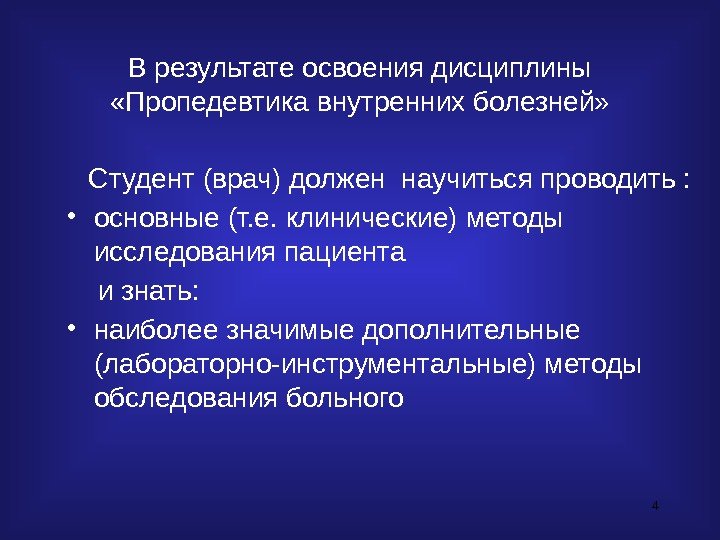 В результате освоения дисциплины «Пропедевтика внутренних болезней»

Студент (врач) должен научиться проводить :

• основные (т.е. клинические) методы исследования пациента

и знать:

• наиболее значимые дополнительные (лабораторно-инструментальные) методы обследования больного

4